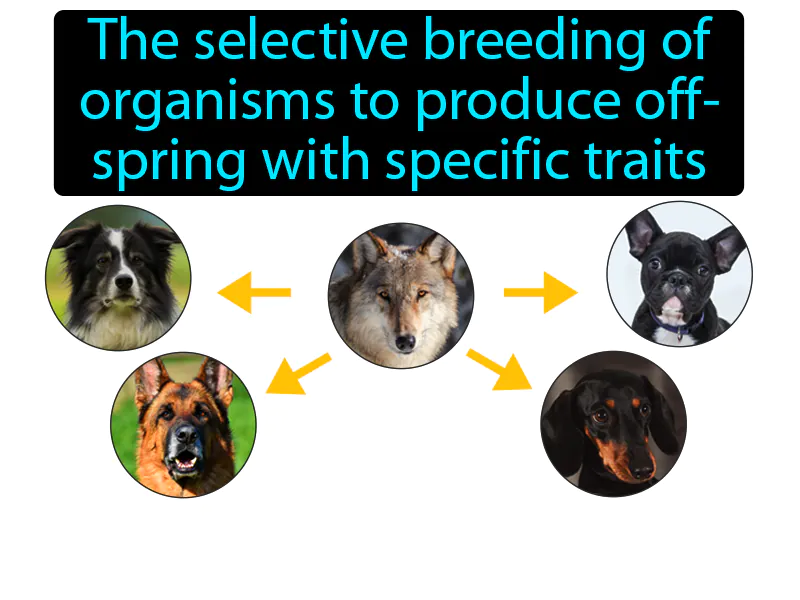 The selective breeding of organisms to produce offspring with specific traits